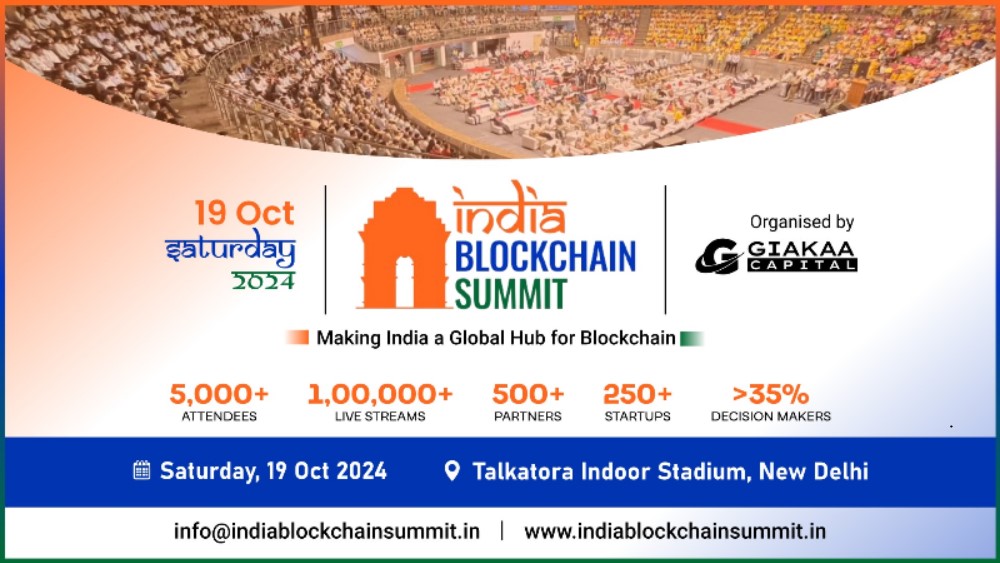 19 Oct
saturday
2024

india
BLOCKCHAIN
SUMMIT

Organised by
GIAKAA
CAPITAL

Making India a Global Hub for Blockchain

5,000+
ATTENDEES

1,00,000+
LIVE STREAMS

500+
PARTNERS

250+
STARTUPS

>35%
DECISION MAKERS

Saturday, 19 Oct 2024

Talkatora Indoor Stadium, New Delhi

info@indiablockchainsummit.in | www.indiablockchainsummit.in